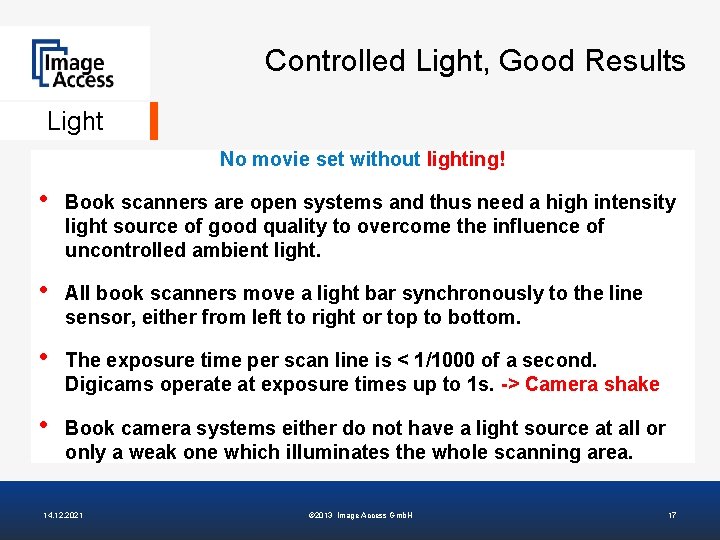 Image Access

Controlled Light, Good Results

Light

No movie set without lighting!

• Book scanners are open systems and thus need a high intensity light source of good quality to overcome the influence of uncontrolled ambient light.

• All book scanners move a light bar synchronously to the line sensor, either from left to right or top to bottom.

• The exposure time per scan line is < 1/1000 of a second. Digicams operate at exposure times up to 1s. -> Camera shake

• Book camera systems either do not have a light source at all or only a weak one which illuminates the whole scanning area.

14.12.2021

©2013 Image Access GmbH

17